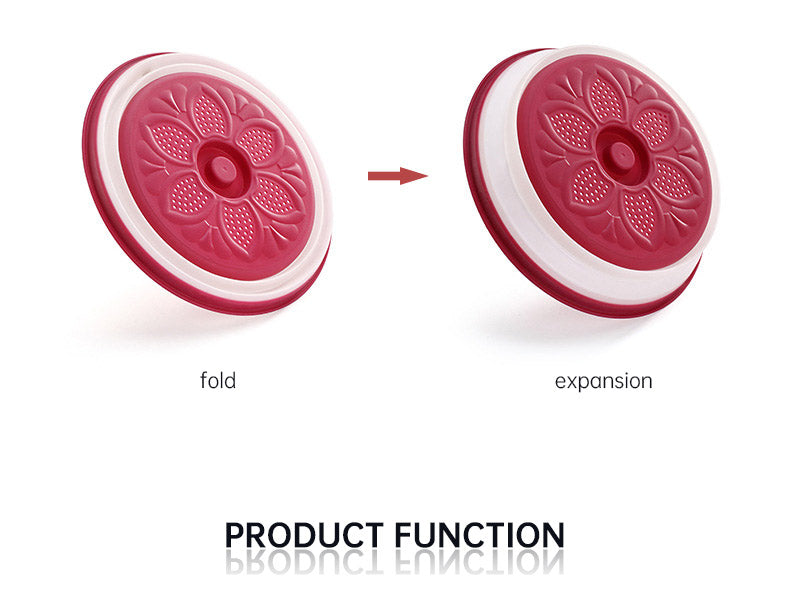 fold

expansion

PRODUCT FUNCTION